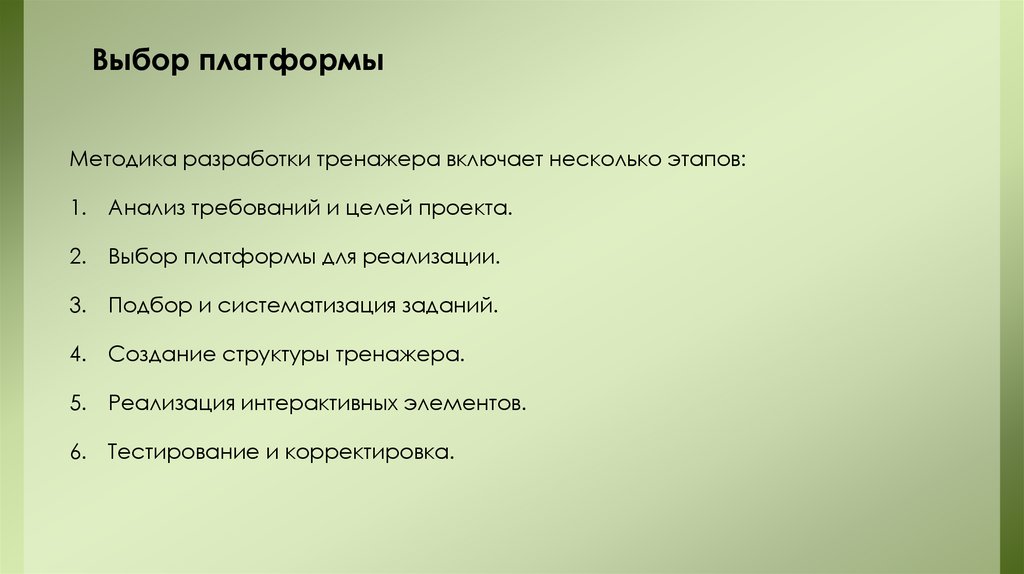 Выбор платформы

Методика разработки тренажера включает несколько этапов:

1. Анализ требований и целей проекта.

2. Выбор платформы для реализации.

3. Подбор и систематизация заданий.

4. Создание структуры тренажера.

5. Реализация интерактивных элементов.

6. Тестирование и корректировка.